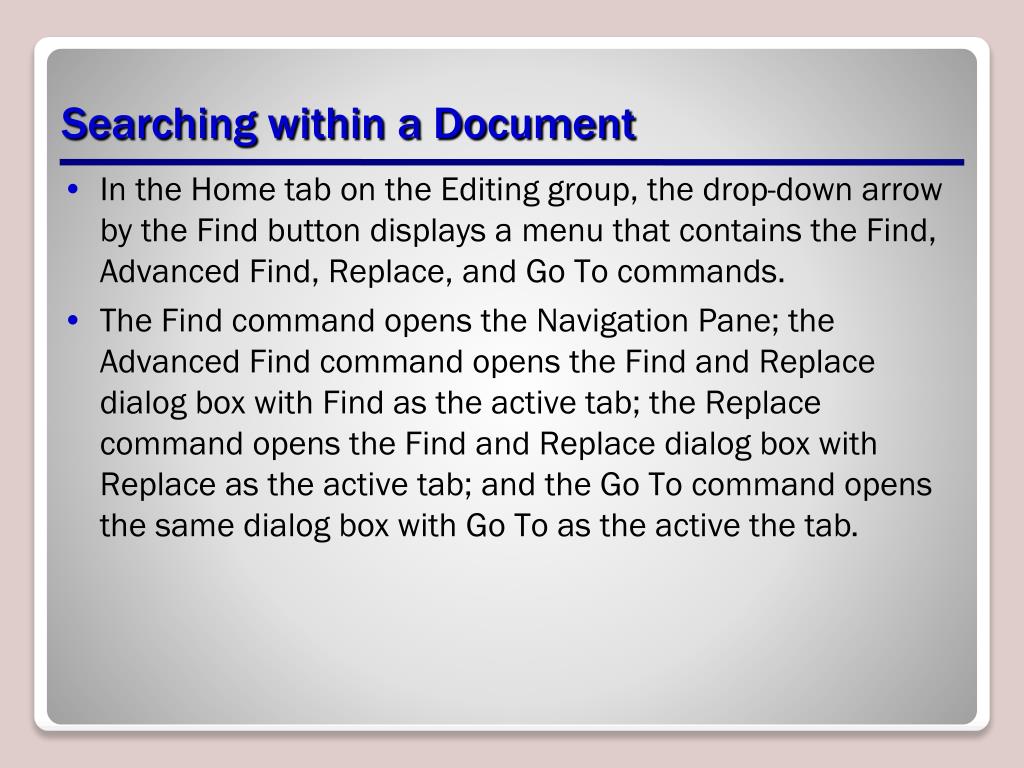 Searching within a Document

• In the Home tab on the Editing group, the drop-down arrow by the Find button displays a menu that contains the Find, Advanced Find, Replace, and Go To commands.
• The Find command opens the Navigation Pane; the Advanced Find command opens the Find and Replace dialog box with Find as the active tab; the Replace command opens the Find and Replace dialog box with Replace as the active tab; and the Go To command opens the same dialog box with Go To as the active the tab.